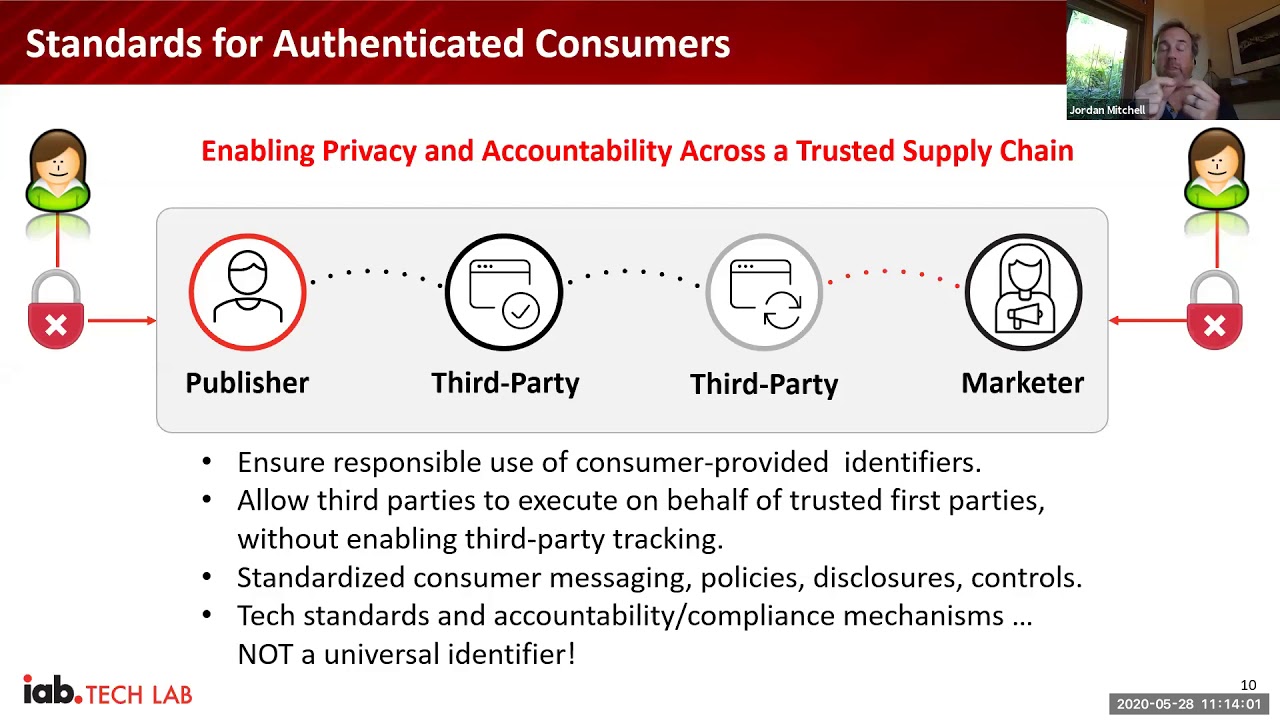 Standards for Authenticated Consumers

Jordan Mitchell

Enabling Privacy and Accountability Across a Trusted Supply Chain

Publisher

Third-Party

Third-Party

Marketer

• Ensure responsible use of consumer-provided identifiers.
• Allow third parties to execute on behalf of trusted first parties, without enabling third-party tracking.
• Standardized consumer messaging, policies, disclosures, controls.
• Tech standards and accountability/compliance mechanisms … NOT a universal identifier!

iab. TECH LAB

10

2020-05-28 11:14:01